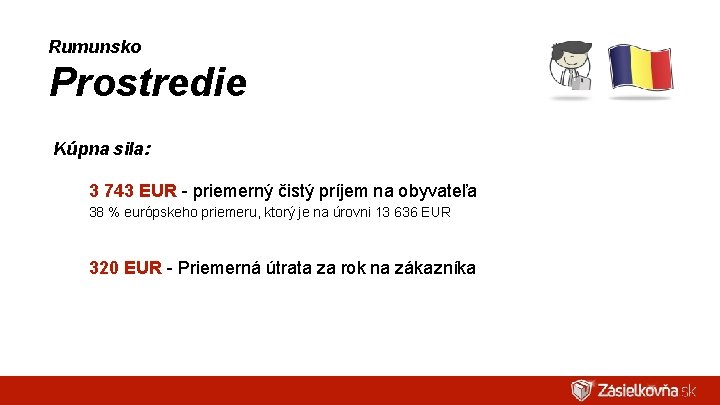 Rumunsko

Prostredie

Kúpna sila:

3 743 EUR - priemerný čistý príjem na obyvateľa
38 % európskeho priemeru, ktorý je na úrovni 13 636 EUR

320 EUR - Priemerná útrata za rok na zákazníka

Zásielkovňa.sk